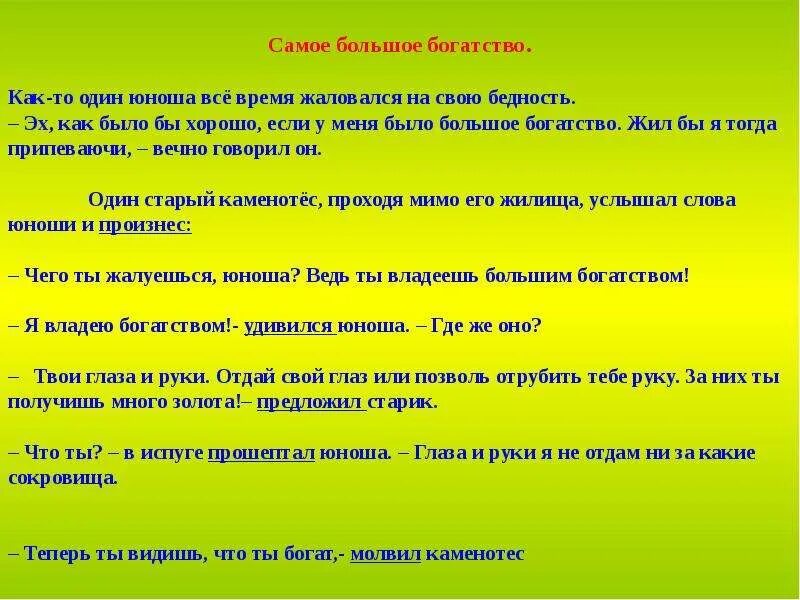 Самое большое богатство.

Как-то один юноша всё время жаловался на свою бедность.
– Эх, как было бы хорошо, если у меня было большое богатство. Жил бы я тогда припеваючи, – вечно говорил он.

Один старый каменотёс, проходя мимо его жилища, услышал слова юноши и произнес:

– Чего ты жалуешься, юноша? Ведь ты владеешь большим богатством!

– Я владею богатством!- удивился юноша. – Где же оно?

– Твои глаза и руки. Отдай свой глаз или позволь отрубить тебе руку. За них ты получишь много золота!– предложил старик.

– Что ты? – в испуге прошептал юноша. – Глаза и руки я не отдам ни за какие сокровища.

– Теперь ты видишь, что ты богат,- молвил каменотес